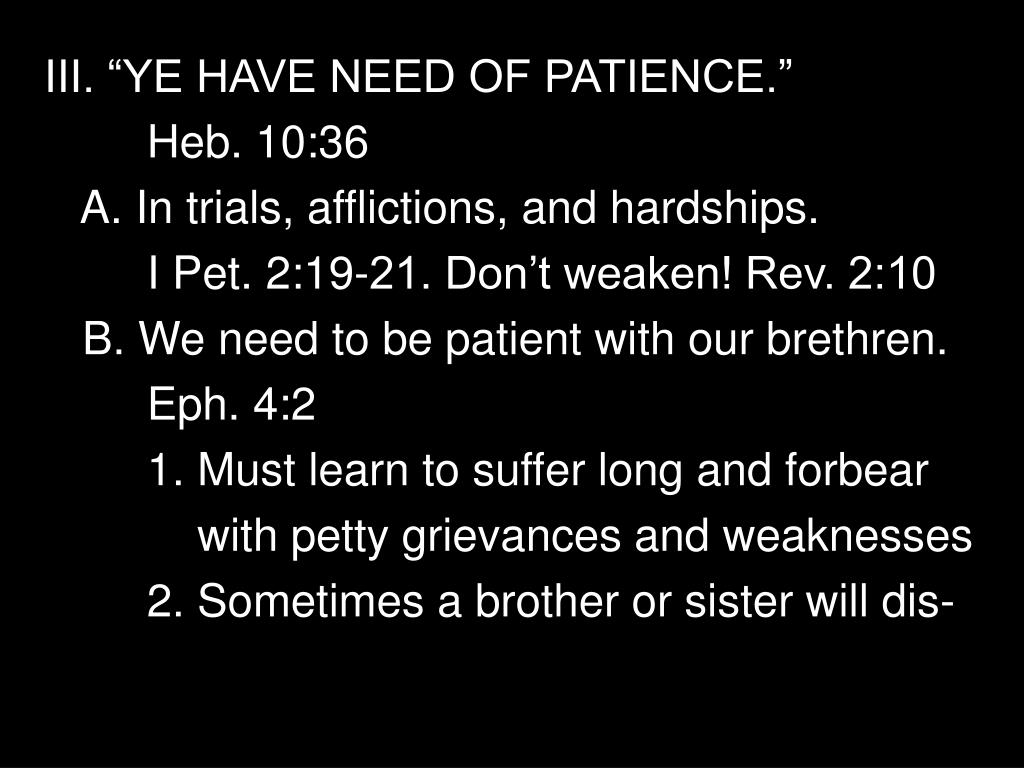 III. “YE HAVE NEED OF PATIENCE.”
Heb. 10:36
A. In trials, afflictions, and hardships.
I Pet. 2:19-21. Don’t weaken! Rev. 2:10
B. We need to be patient with our brethren.
Eph. 4:2
1. Must learn to suffer long and forbear with petty grievances and weaknesses
2. Sometimes a brother or sister will dis-